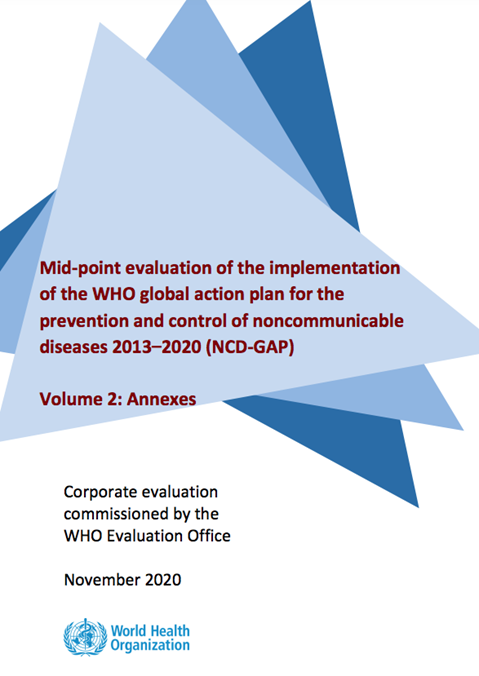 Mid-point evaluation of the implementation of the WHO global action plan for the prevention and control of noncommunicable diseases 2013–2020 (NCD-GAP)

Volume 2: Annexes

Corporate evaluation commissioned by the WHO Evaluation Office

November 2020

World Health Organization